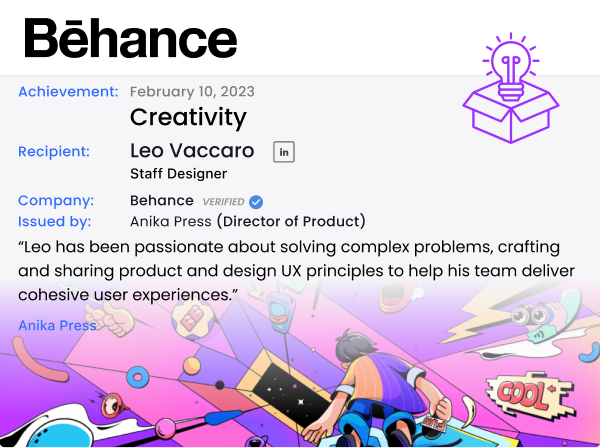 Bēhance

Achievement: February 10, 2023
Creativity

Recipient: Leo Vaccaro in
Staff Designer

Company: Behance VERIFIED
Issued by: Anika Press (Director of Product)

“Leo has been passionate about solving complex problems, crafting and sharing product and design UX principles to help his team deliver cohesive user experiences.”

Anika Press

BB

COOL

FUN